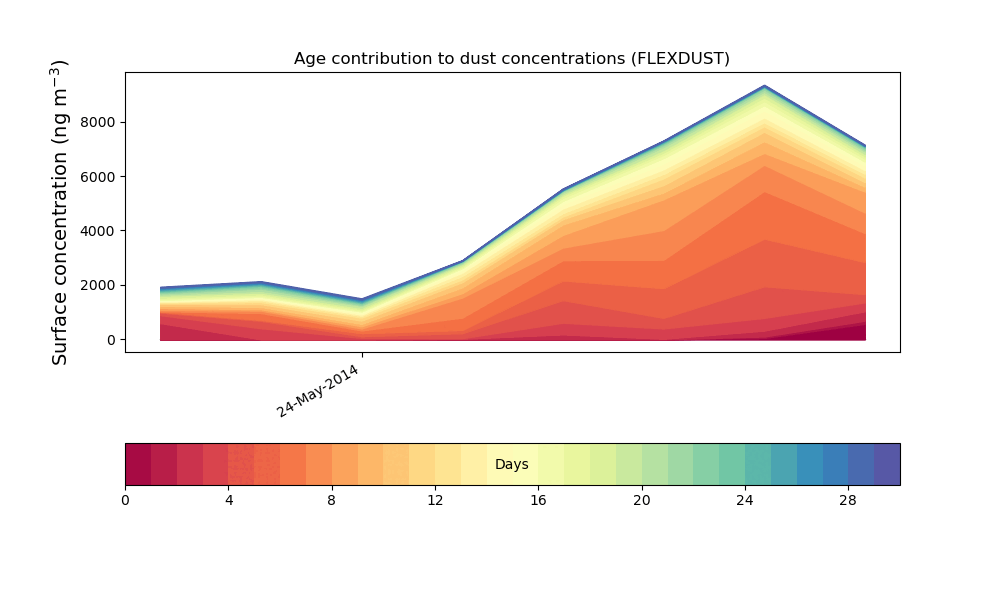 Age contribution to dust concentrations (FLEXDUST)

Surface concentration (ng m$^{-3}$)

8000
6000
4000
2000
0

24-May-2014

Days

0 4 8 12 16 20 24 28